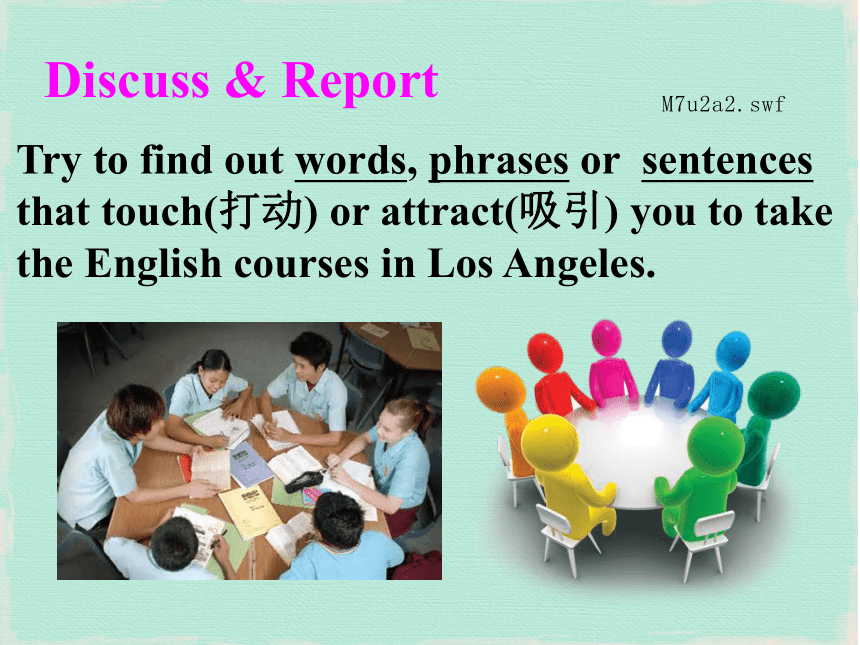 Discuss & Report

M7u2a2.swf

Try to find out words, phrases or sentences that touch(打动) or attract(吸引) you to take the English courses in Los Angeles.